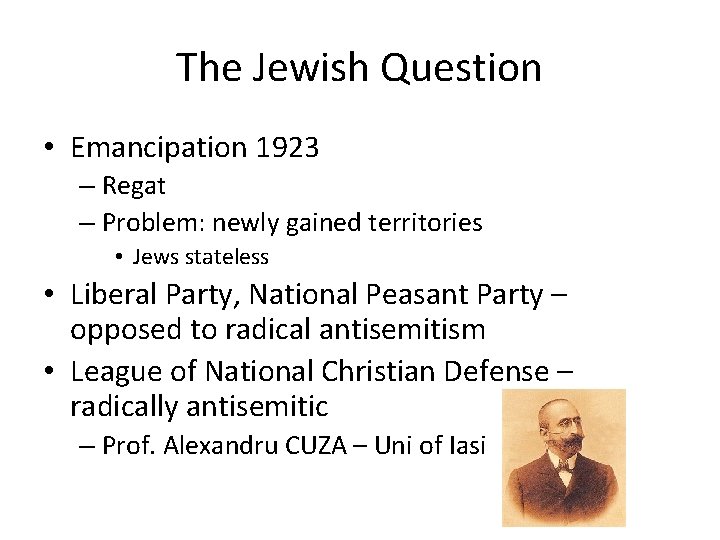 The Jewish Question

• Emancipation 1923
– Regat
– Problem: newly gained territories
• Jews stateless
• Liberal Party, National Peasant Party – opposed to radical antisemitism
• League of National Christian Defense – radically antisemitic
– Prof. Alexandru CUZA – Uni of Iasi